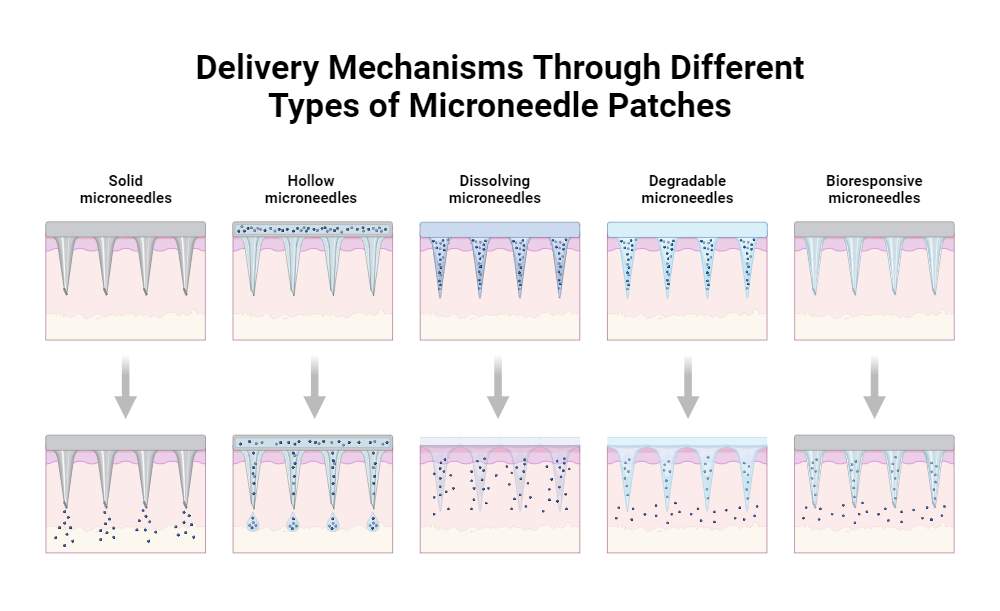 Delivery Mechanisms Through Different Types of Microneedle Patches

Solid microneedles

Hollow microneedles

Dissolving microneedles

Degradable microneedles

Bioresponsive microneedles